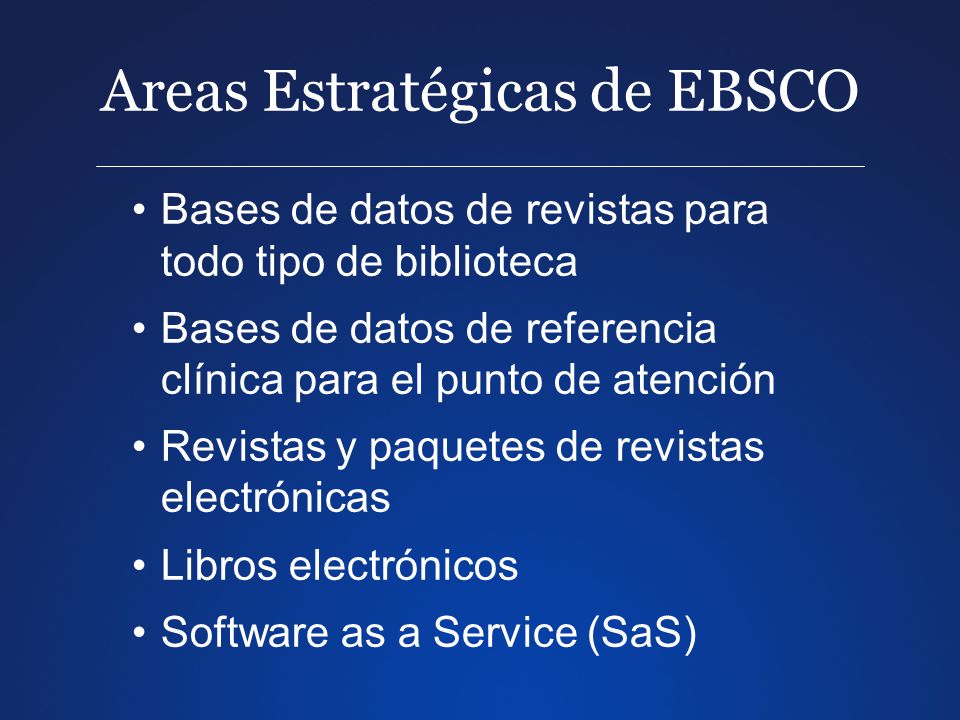 Areas Estratégicas de EBSCO

• Bases de datos de revistas para todo tipo de biblioteca
• Bases de datos de referencia clínica para el punto de atención
• Revistas y paquetes de revistas electrónicas
• Libros electrónicos
• Software as a Service (SaS)